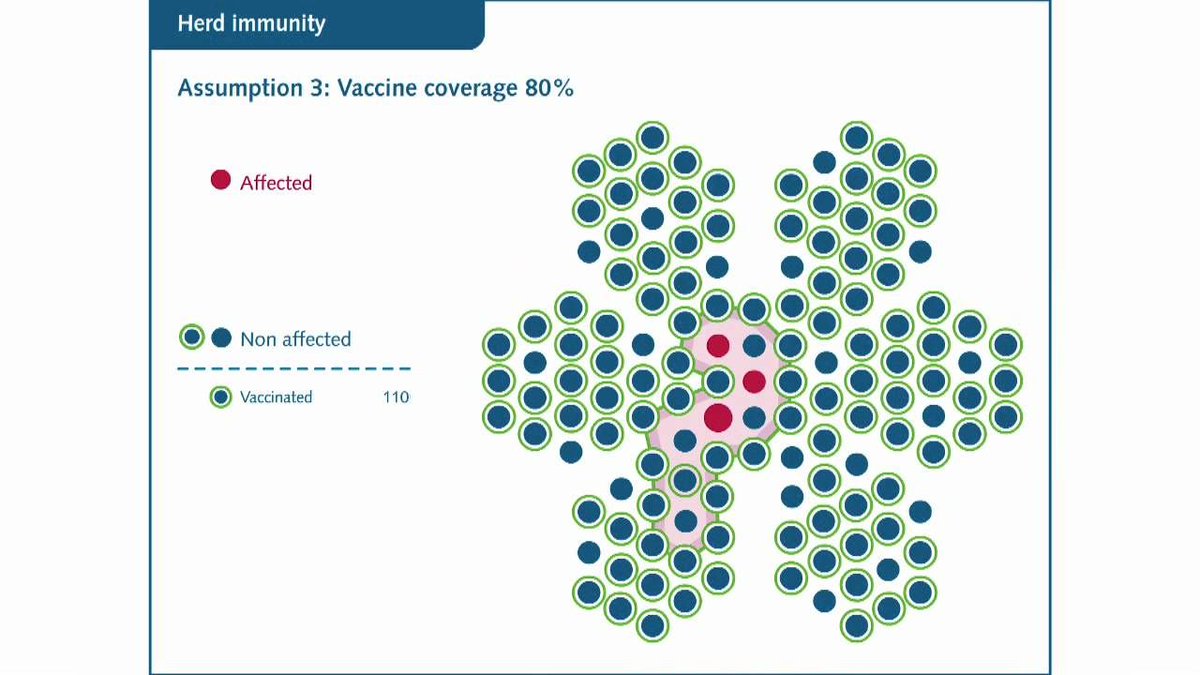 Herd immunity

Assumption 3: Vaccine coverage 80%

Affected

Non affected

Vaccinated 110